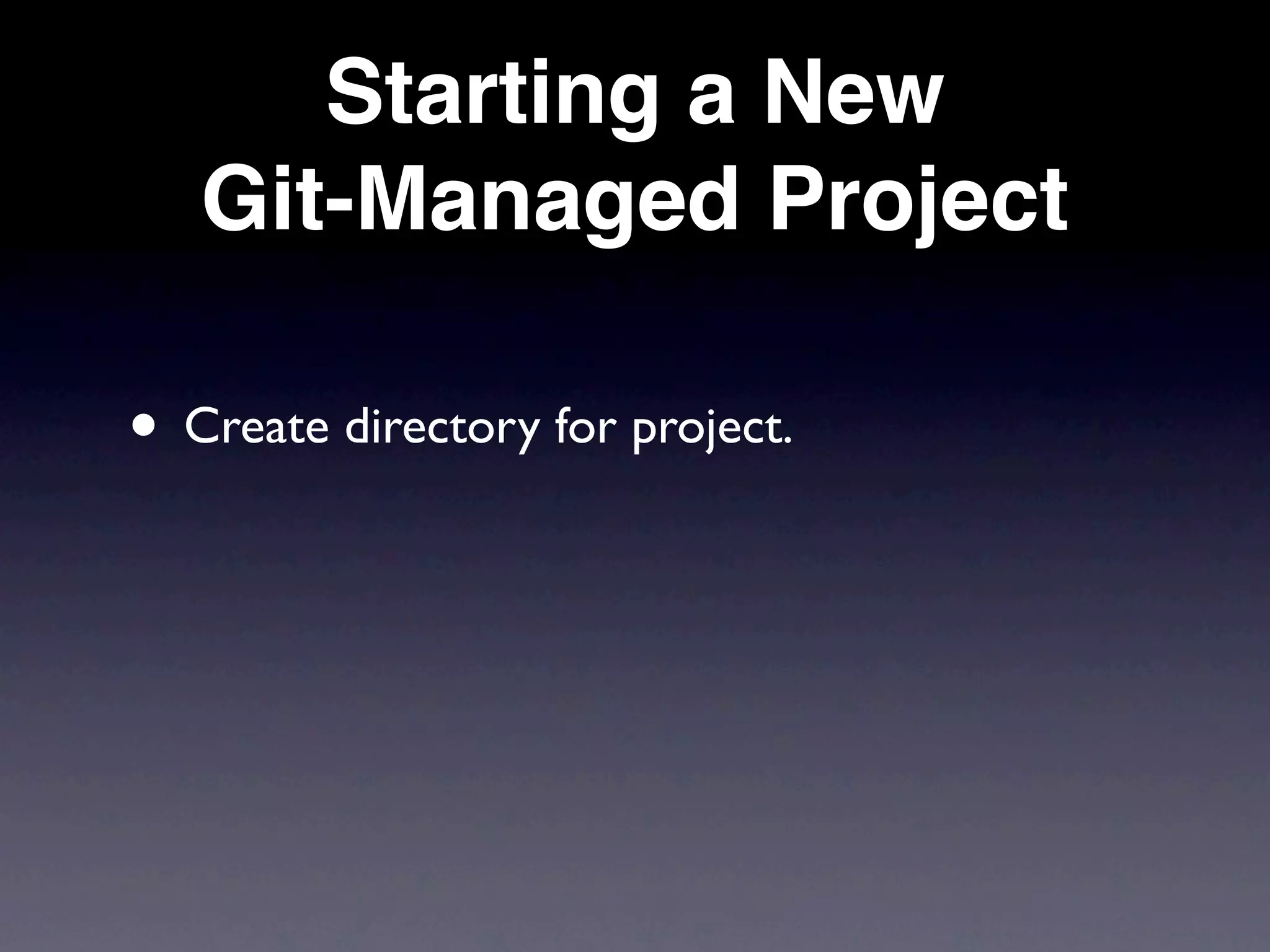 Starting a New Git-Managed Project

• Create directory for project.